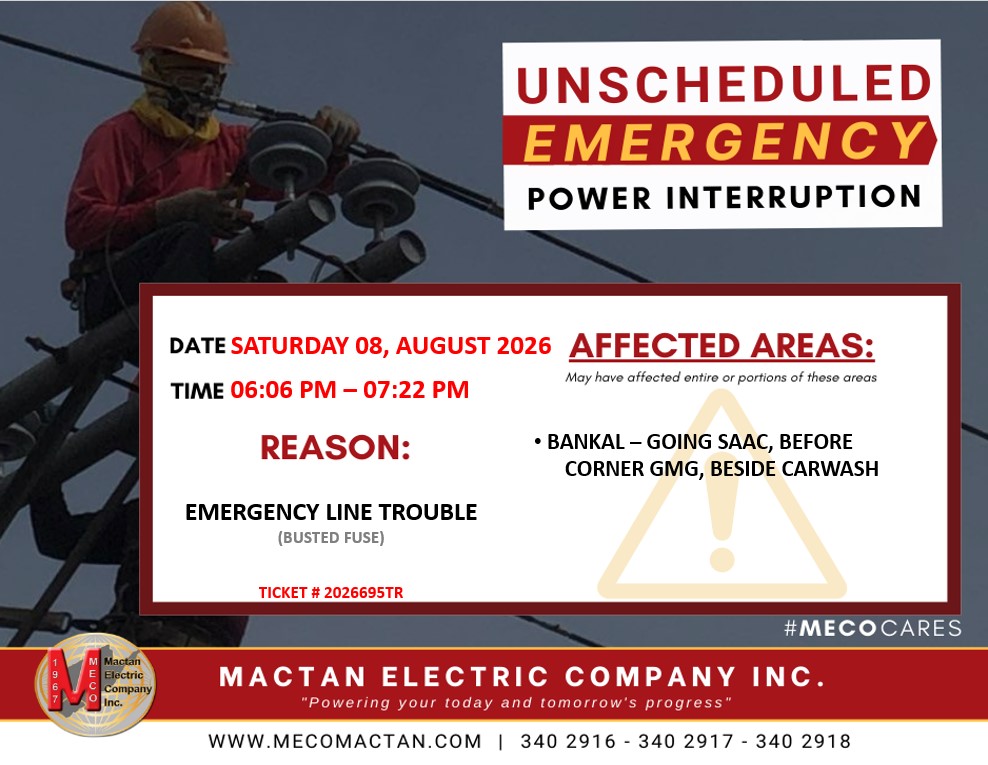 UNSCHEDULED
EMERGENCY
POWER INTERRUPTION

DATE SATURDAY 08, AUGUST 2026

TIME 06:06 PM – 07:22 PM

REASON:

EMERGENCY LINE TROUBLE
(BUSTED FUSE)

TICKET # 2026695TR

AFFECTED AREAS:
May have affected entire or portions of these areas

• BANKAL – GOING SAAC, BEFORE CORNER GMG, BESIDE CARWASH

#MECOCARES

1967 MECO Mactan Electric Company Inc.

MACTAN ELECTRIC COMPANY INC.
"Powering your today and tomorrow's progress"

WWW.MECOMACTAN.COM | 340 2916 - 340 2917 - 340 2918